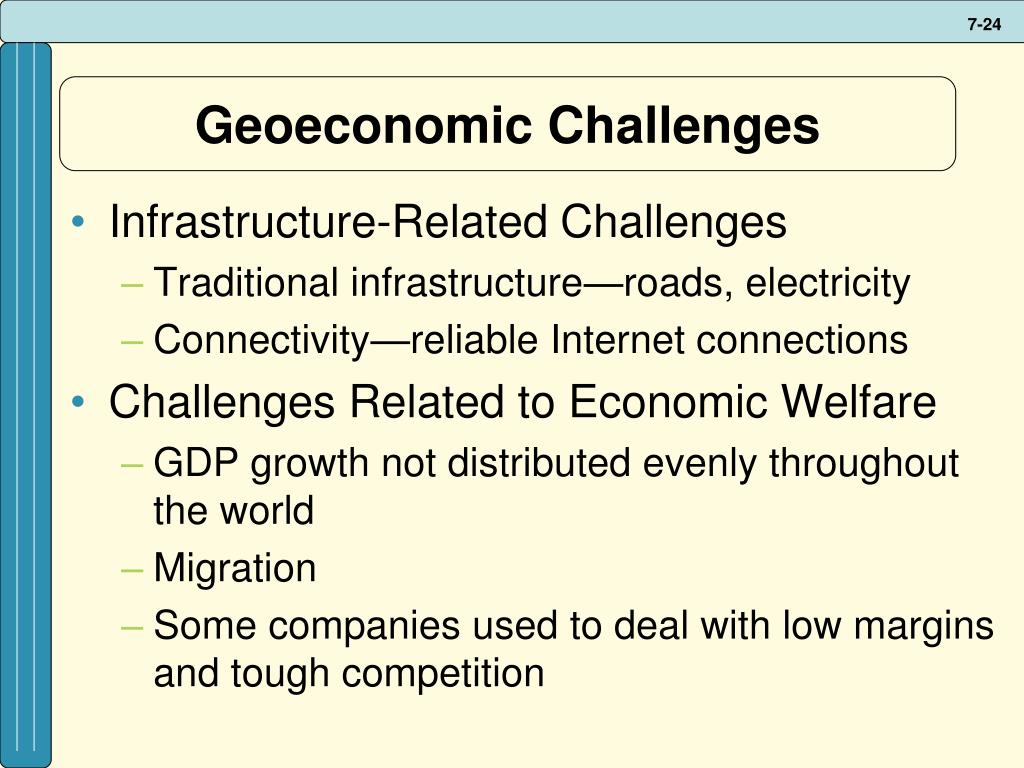 7-24

Geoeconomic Challenges

• Infrastructure-Related Challenges
– Traditional infrastructure—roads, electricity
– Connectivity—reliable Internet connections
• Challenges Related to Economic Welfare
– GDP growth not distributed evenly throughout the world
– Migration
– Some companies used to deal with low margins and tough competition